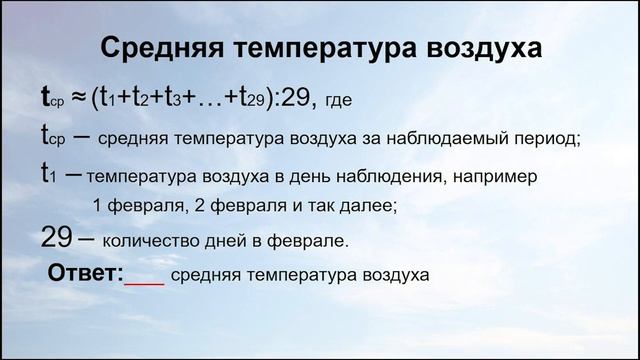 Средняя температура воздуха

$t_{ср} \approx (t_1+t_2+t_3+\ldots+t_{29}):29$, где

$t_{ср}$ – средняя температура воздуха за наблюдаемый период;

$t_1$ – температура воздуха в день наблюдения, например 1 февраля, 2 февраля и так далее;

29 – количество дней в феврале.

Ответ:____ средняя температура воздуха